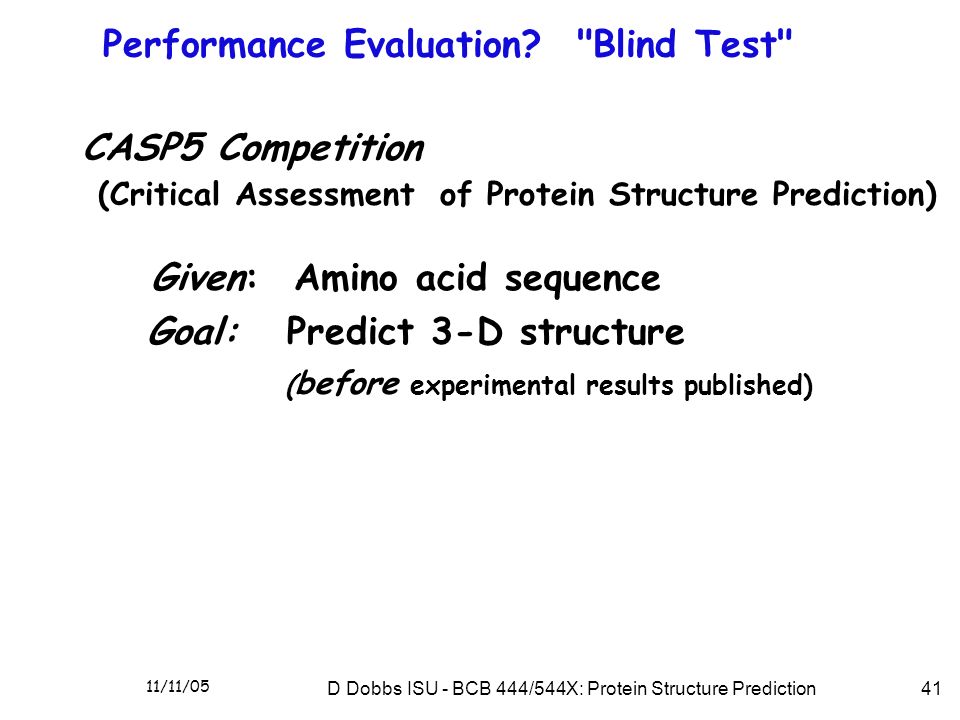 Performance Evaluation? "Blind Test"

CASP5 Competition
(Critical Assessment of Protein Structure Prediction)

Given: Amino acid sequence
Goal: Predict 3-D structure
(before experimental results published)

11/11/05

D Dobbs ISU - BCB 444/544X: Protein Structure Prediction

41